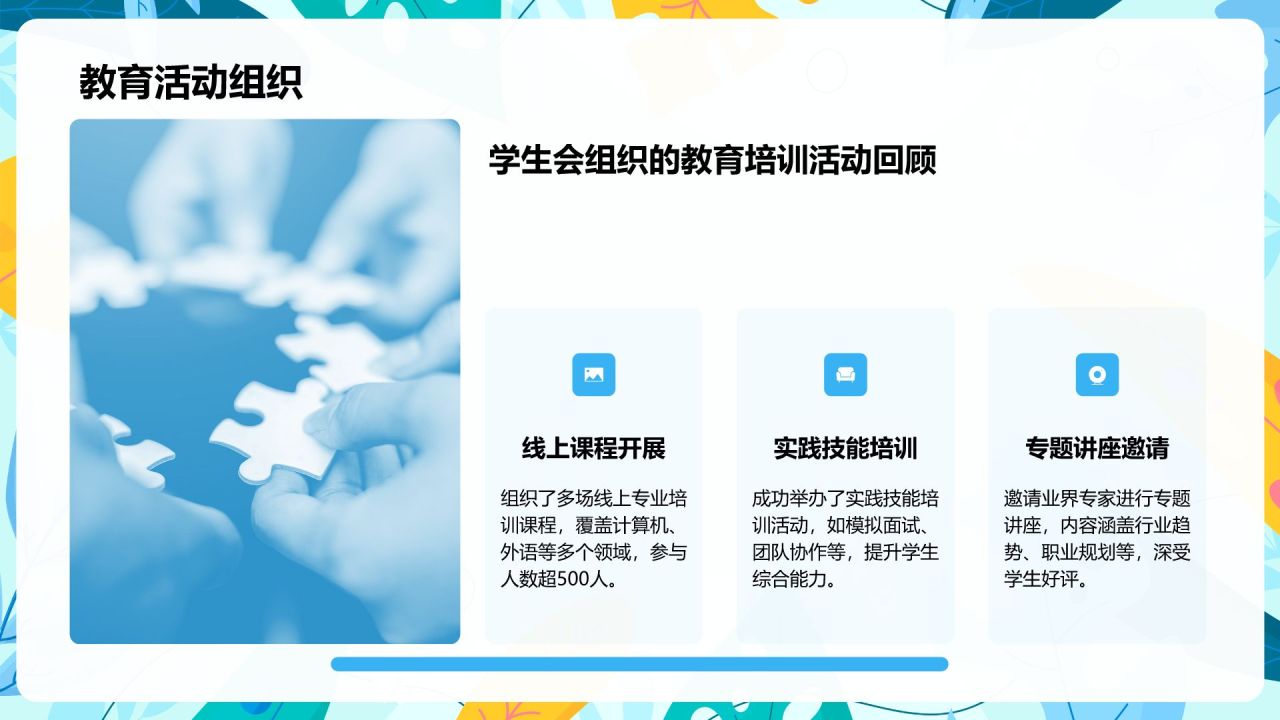 教育活动组织

学生会组织的教育培训活动回顾

线上课程开展

组织了多场线上专业培训课程，覆盖计算机、外语等多个领域，参与人数超500人。

实践技能培训

成功举办了实践技能培训活动，如模拟面试、团队协作等，提升学生综合能力。

专题讲座邀请

邀请业界专家进行专题讲座，内容涵盖行业趋势、职业规划等，深受学生好评。